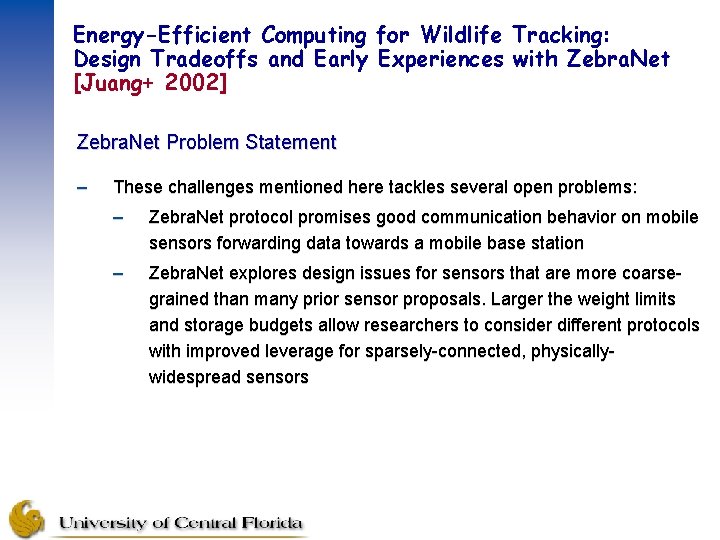 Energy-Efficient Computing for Wildlife Tracking: Design Tradeoffs and Early Experiences with ZebraNet [Juang+ 2002]

ZebraNet Problem Statement

– These challenges mentioned here tackles several open problems:

– ZebraNet protocol promises good communication behavior on mobile sensors forwarding data towards a mobile base station

– ZebraNet explores design issues for sensors that are more coarse-grained than many prior sensor proposals. Larger the weight limits and storage budgets allow researchers to consider different protocols with improved leverage for sparsely-connected, physically-widespread sensors

University of Central Florida